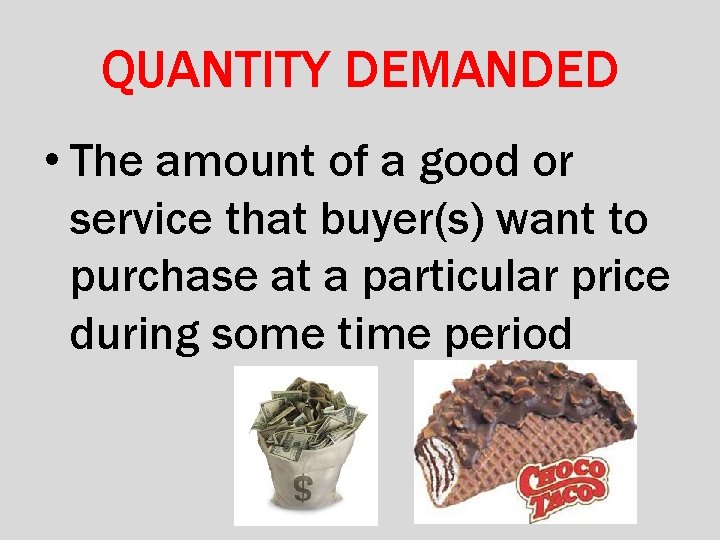 QUANTITY DEMANDED

• The amount of a good or service that buyer(s) want to purchase at a particular price during some time period

$

CHOCO TACO